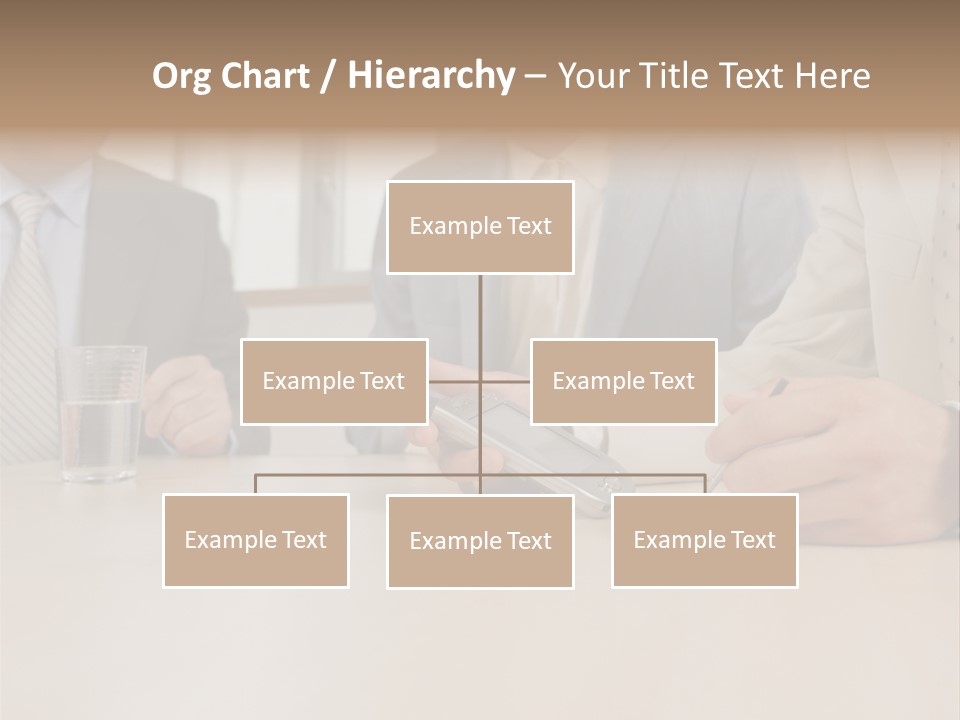 Org Chart / Hierarchy – Your Title Text Here

Example Text

Example Text

Example Text

Example Text

Example Text

Example Text